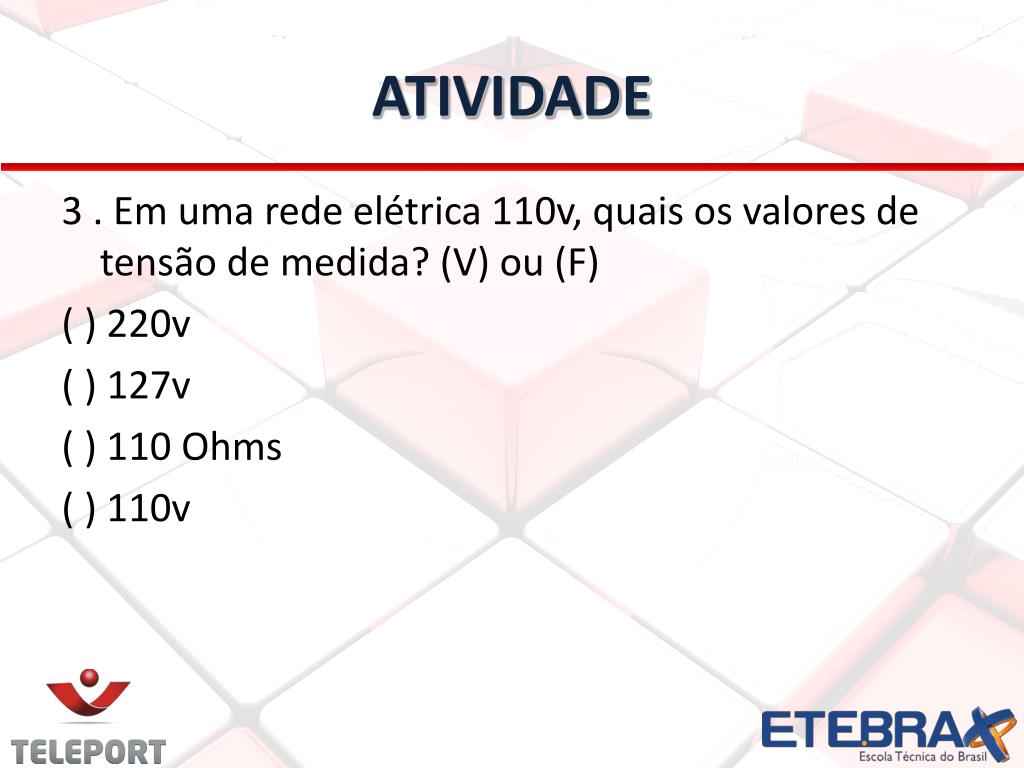 ATIVIDADE

3 . Em uma rede elétrica 110v, quais os valores de tensão de medida? (V) ou (F)

( ) 220v

( ) 127v

( ) 110 Ohms

( ) 110v

TELEPORT

ETEBRAX
Escola Técnica do Brasil